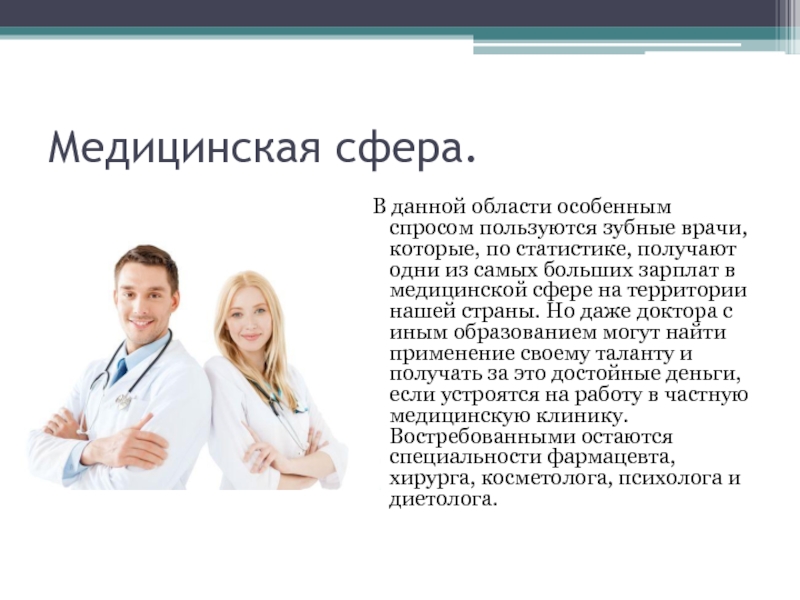 Медицинская сфера.

В данной области особенным спросом пользуются зубные врачи, которые, по статистике, получают одни из самых больших зарплат в медицинской сфере на территории нашей страны. Но даже доктора с иным образованием могут найти применение своему таланту и получать за это достойные деньги, если устроятся на работу в частную медицинскую клинику. Востребованными остаются специальности фармацевта, хирурга, косметолога, психолога и диетолога.